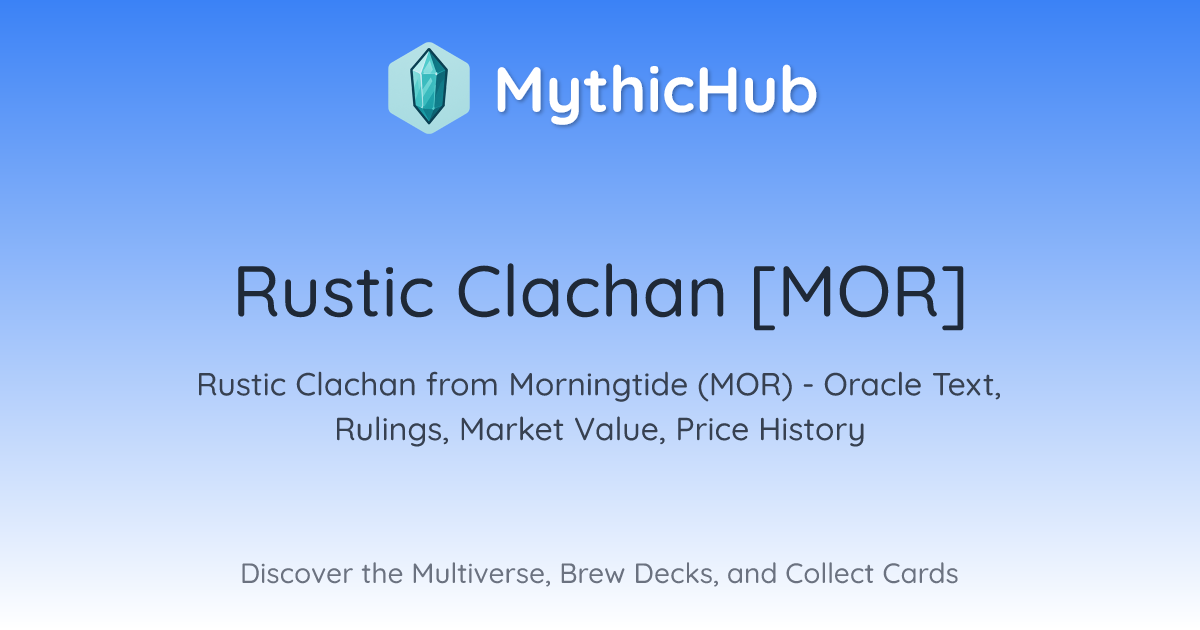 MythicHub

Rustic Clachan [MOR]

Rustic Clachan from Morningtide (MOR) - Oracle Text, Rulings, Market Value, Price History

Discover the Multiverse, Brew Decks, and Collect Cards